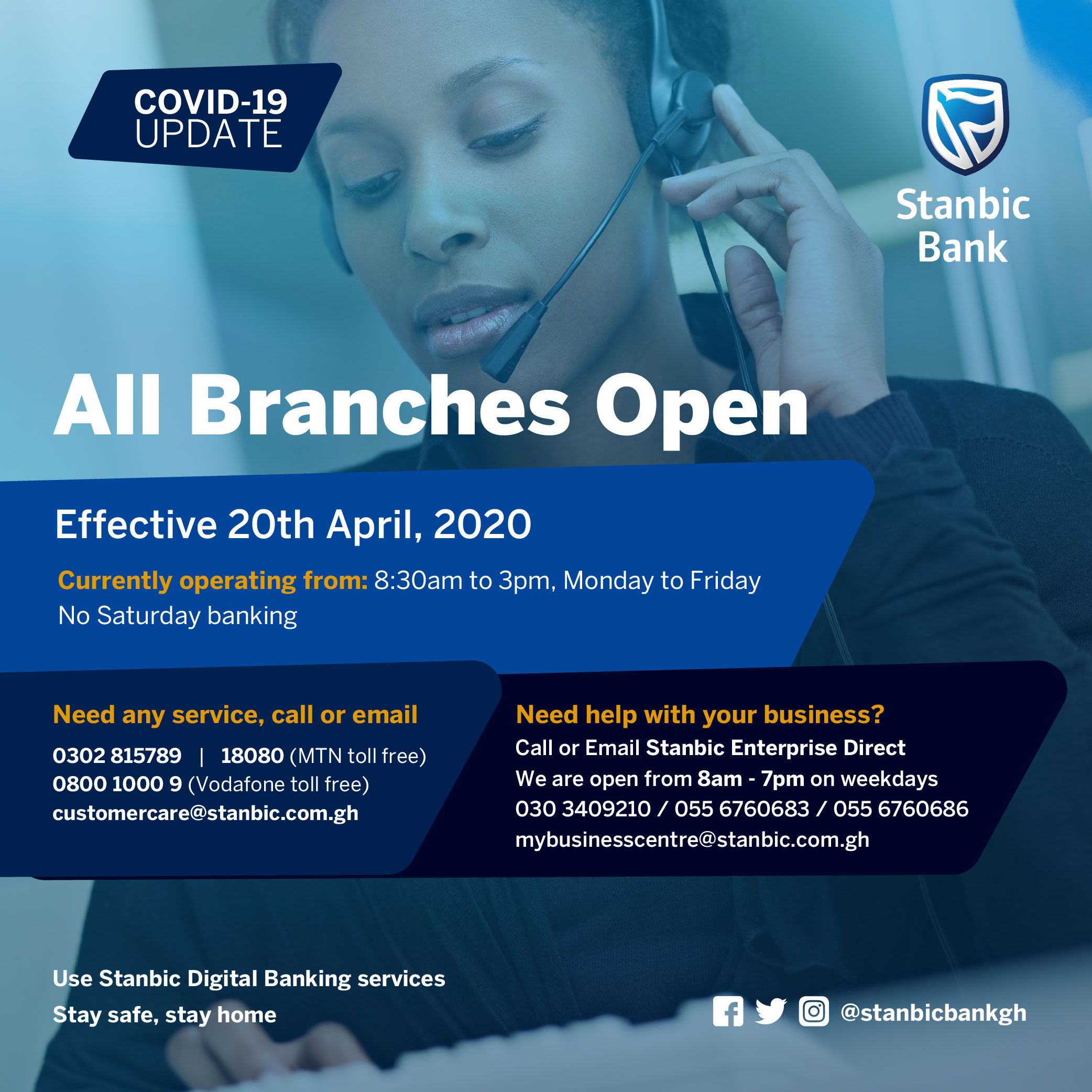 COVID-19 UPDATE

Stanbic Bank

All Branches Open

Effective 20th April, 2020

Currently operating from: 8:30am to 3pm, Monday to Friday
No Saturday banking

Need any service, call or email
0302 815789 | 18080 (MTN toll free)
0800 1000 9 (Vodafone toll free)
customercare@stanbic.com.gh

Need help with your business?
Call or Email Stanbic Enterprise Direct
We are open from 8am - 7pm on weekdays
030 3409210 / 055 6760683 / 055 6760686
mybusinesscentre@stanbic.com.gh

Use Stanbic Digital Banking services
Stay safe, stay home

@stanbicbankgh